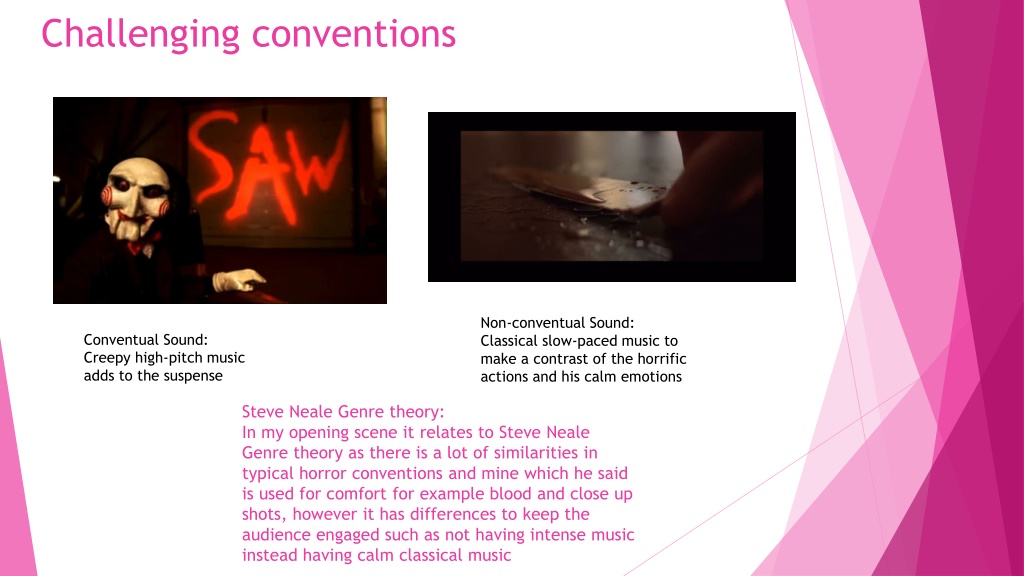 Challenging conventions

SAW

Conventual Sound:
Creepy high-pitch music adds to the suspense

Non-conventual Sound:
Classical slow-paced music to make a contrast of the horrific actions and his calm emotions

Steve Neale Genre theory:
In my opening scene it relates to Steve Neale Genre theory as there is a lot of similarities in typical horror conventions and mine which he said is used for comfort for example blood and close up shots, however it has differences to keep the audience engaged such as not having intense music instead having calm classical music